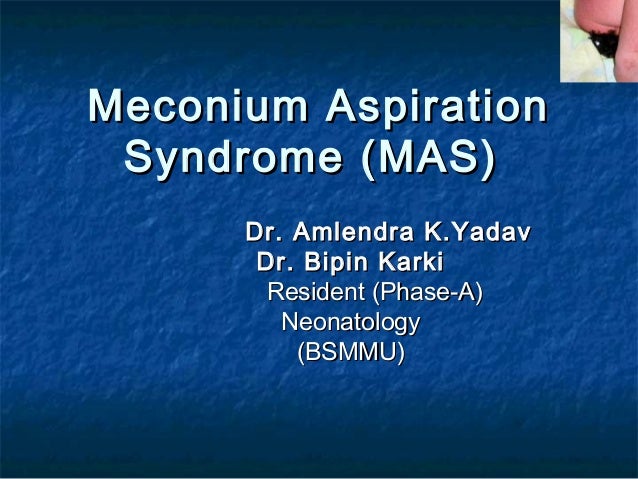 Meconium Aspiration Syndrome (MAS)

Dr. Amlendra K.Yadav
Dr. Bipin Karki
Resident (Phase-A)
Neonatology
(BSMMU)